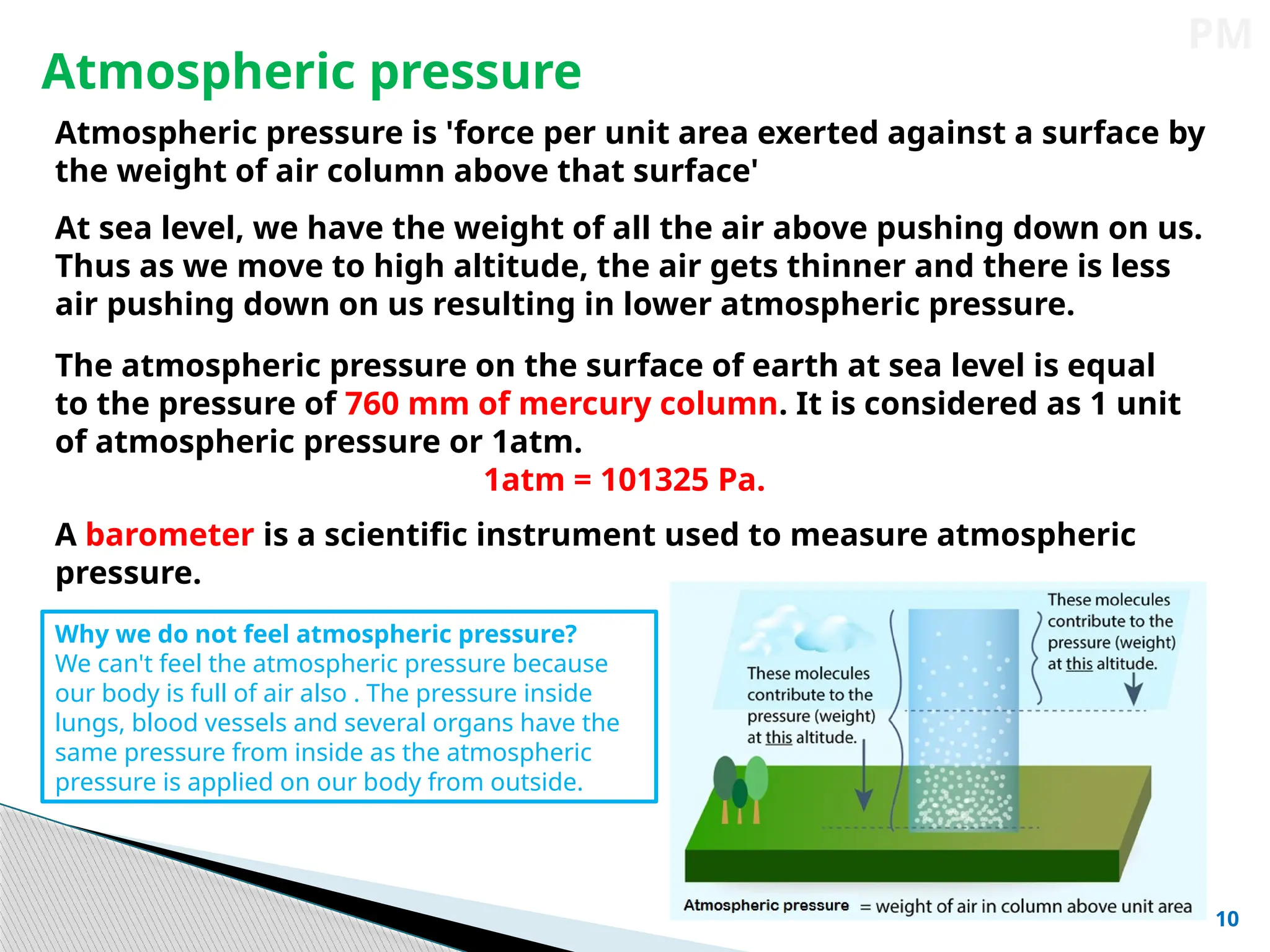 PM

Atmospheric pressure

Atmospheric pressure is 'force per unit area exerted against a surface by the weight of air column above that surface'

At sea level, we have the weight of all the air above pushing down on us. Thus as we move to high altitude, the air gets thinner and there is less air pushing down on us resulting in lower atmospheric pressure.

The atmospheric pressure on the surface of earth at sea level is equal to the pressure of 760 mm of mercury column. It is considered as 1 unit of atmospheric pressure or 1atm.

1atm = 101325 Pa.

A barometer is a scientific instrument used to measure atmospheric pressure.

Why we do not feel atmospheric pressure?
We can't feel the atmospheric pressure because our body is full of air also . The pressure inside lungs, blood vessels and several organs have the same pressure from inside as the atmospheric pressure is applied on our body from outside.

These molecules contribute to the pressure (weight) at this altitude.

These molecules contribute to the pressure (weight) at this altitude.

Atmospheric pressure = weight of air in column above unit area

10